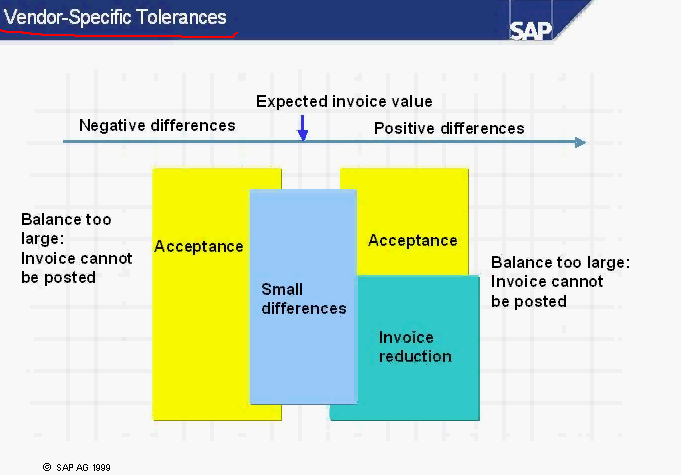 Vendor-Specific Tolerances

SAP

Expected invoice value

Negative differences

Positive differences

Balance too large: Invoice cannot be posted

Acceptance

Small differences

Acceptance

Invoice reduction

Balance too large: Invoice cannot be posted

© SAP AG 1999